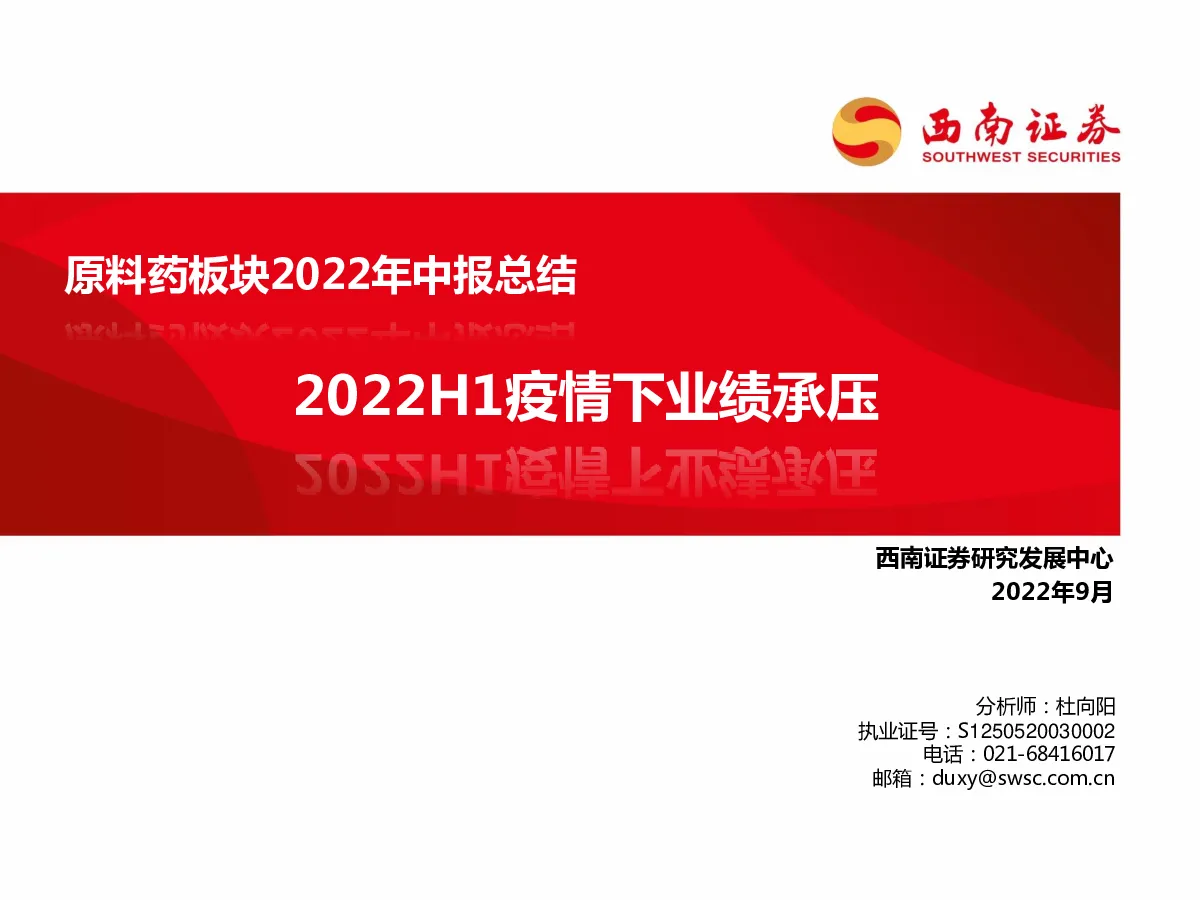 西南证券
SOUTHWEST SECURITIES

原料药板块2022年中报总结

2022H1疫情下业绩承压

西南证券研究发展中心
2022年9月

分析师：杜向阳
执业证号：S1250520030002
电话：021-68416017
邮箱：duxy@swsc.com.cn